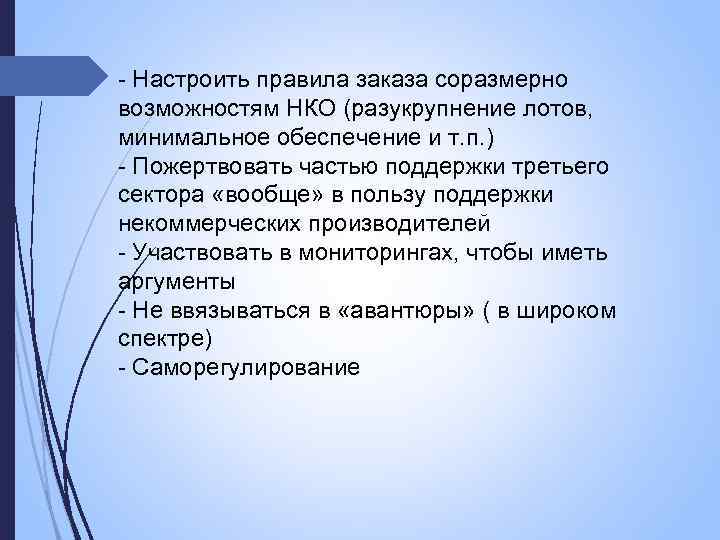 - Настроить правила заказа соразмерно возможностям НКО (разукрупнение лотов, минимальное обеспечение и т.п.)
- Пожертвовать частью поддержки третьего сектора «вообще» в пользу поддержки некоммерческих производителей
- Участвовать в мониторингах, чтобы иметь аргументы
- Не ввязываться в «авантюры» ( в широком спектре)
- Саморегулирование